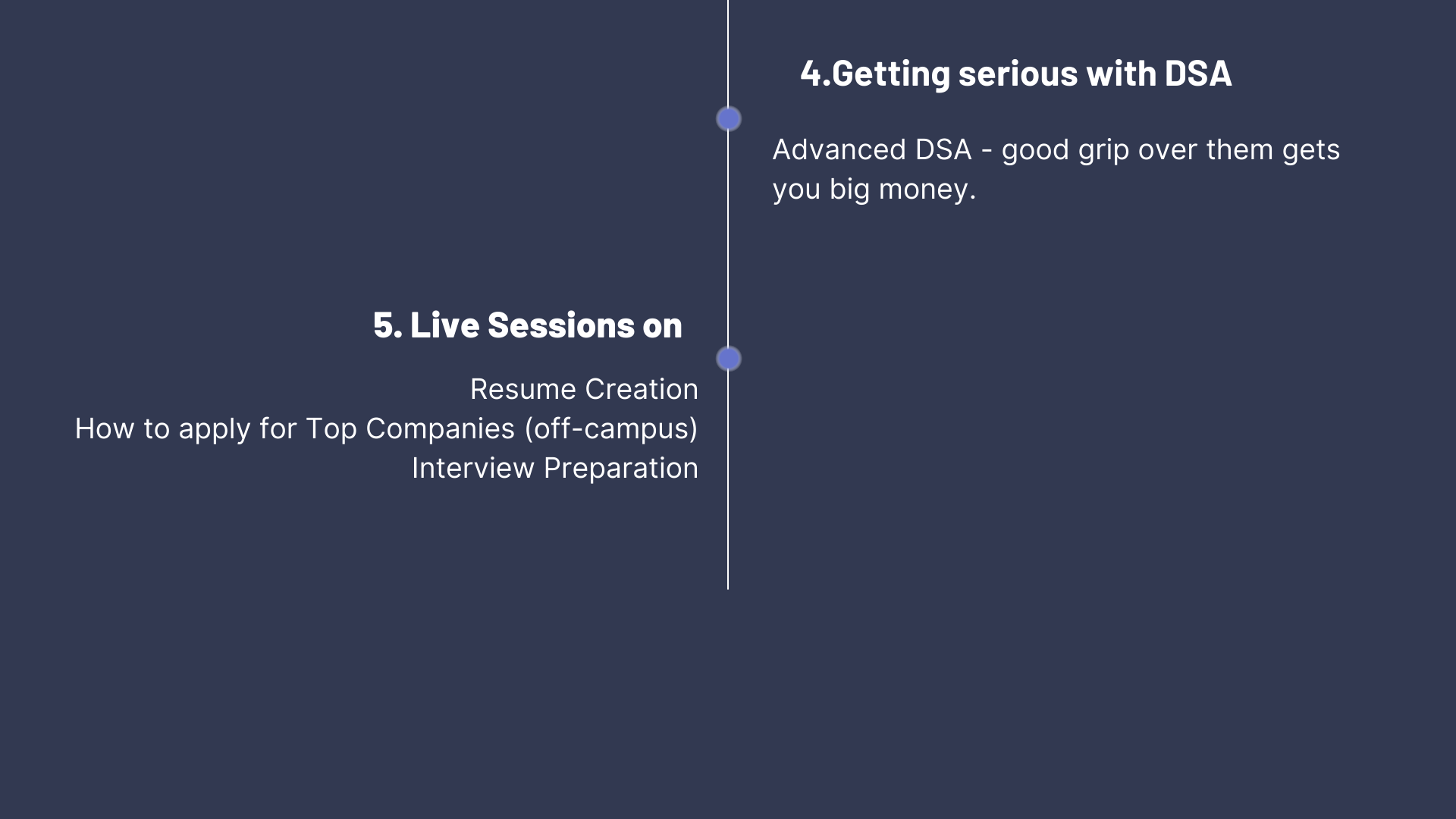 4.Getting serious with DSA

Advanced DSA - good grip over them gets you big money.

5. Live Sessions on

Resume Creation
How to apply for Top Companies (off-campus)
Interview Preparation